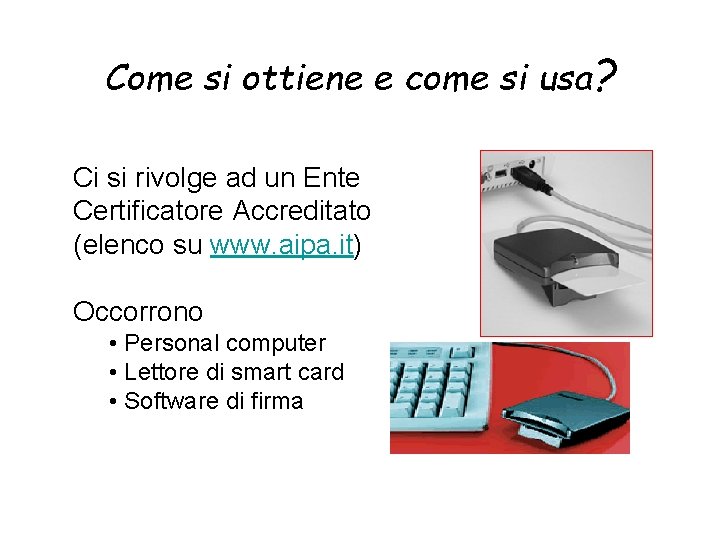 Come si ottiene e come si usa?

Ci si rivolge ad un Ente Certificatore Accreditato (elenco su www.aipa.it)

Occorrono
• Personal computer
• Lettore di smart card
• Software di firma